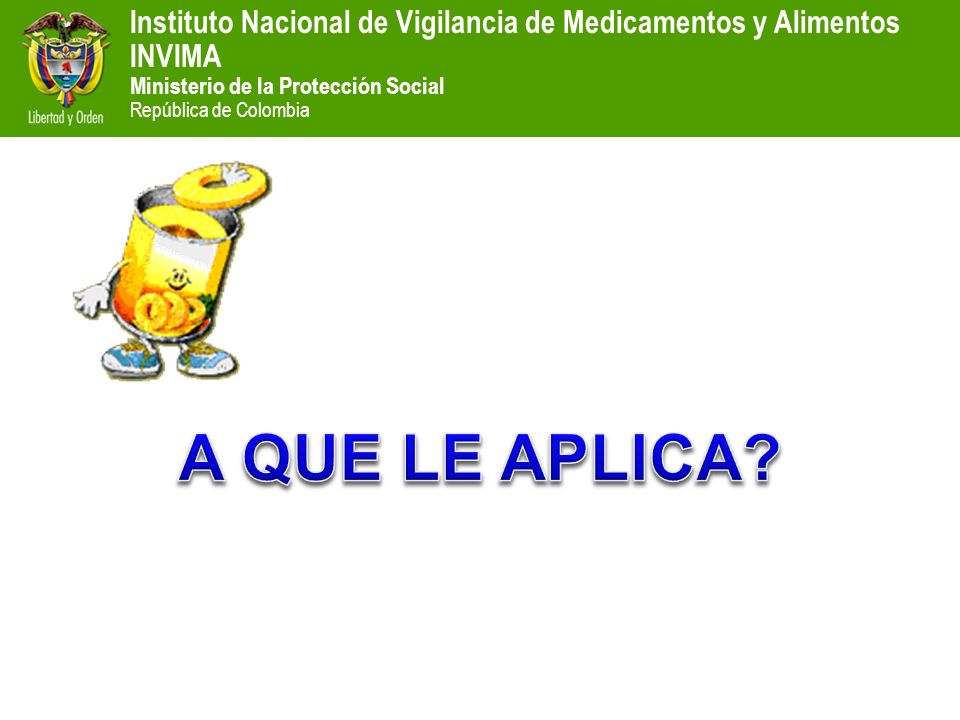 Libertad y Orden

Instituto Nacional de Vigilancia de Medicamentos y Alimentos
INVIMA
Ministerio de la Protección Social
República de Colombia

A QUE LE APLICA?